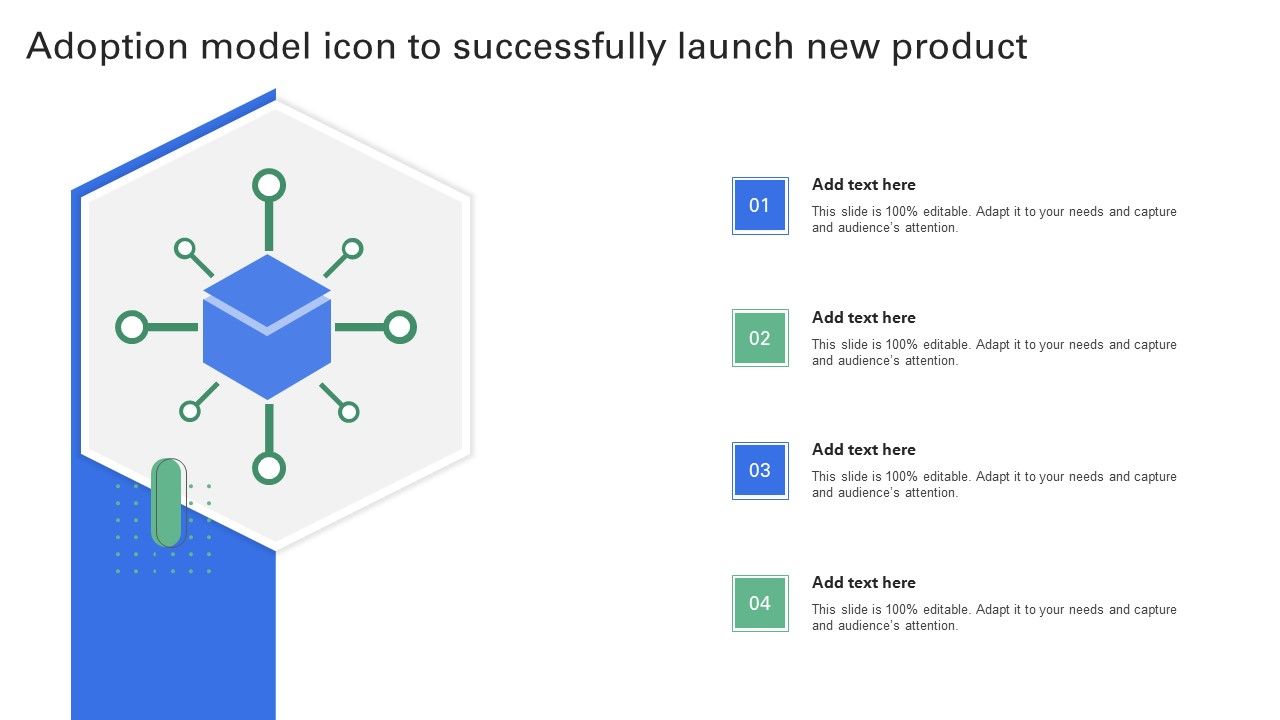 Adoption model icon to successfully launch new product

01

Add text here

This slide is 100% editable. Adapt it to your needs and capture and audience's attention.

02

Add text here

This slide is 100% editable. Adapt it to your needs and capture and audience's attention.

03

Add text here

This slide is 100% editable. Adapt it to your needs and capture and audience's attention.

04

Add text here

This slide is 100% editable. Adapt it to your needs and capture and audience's attention.